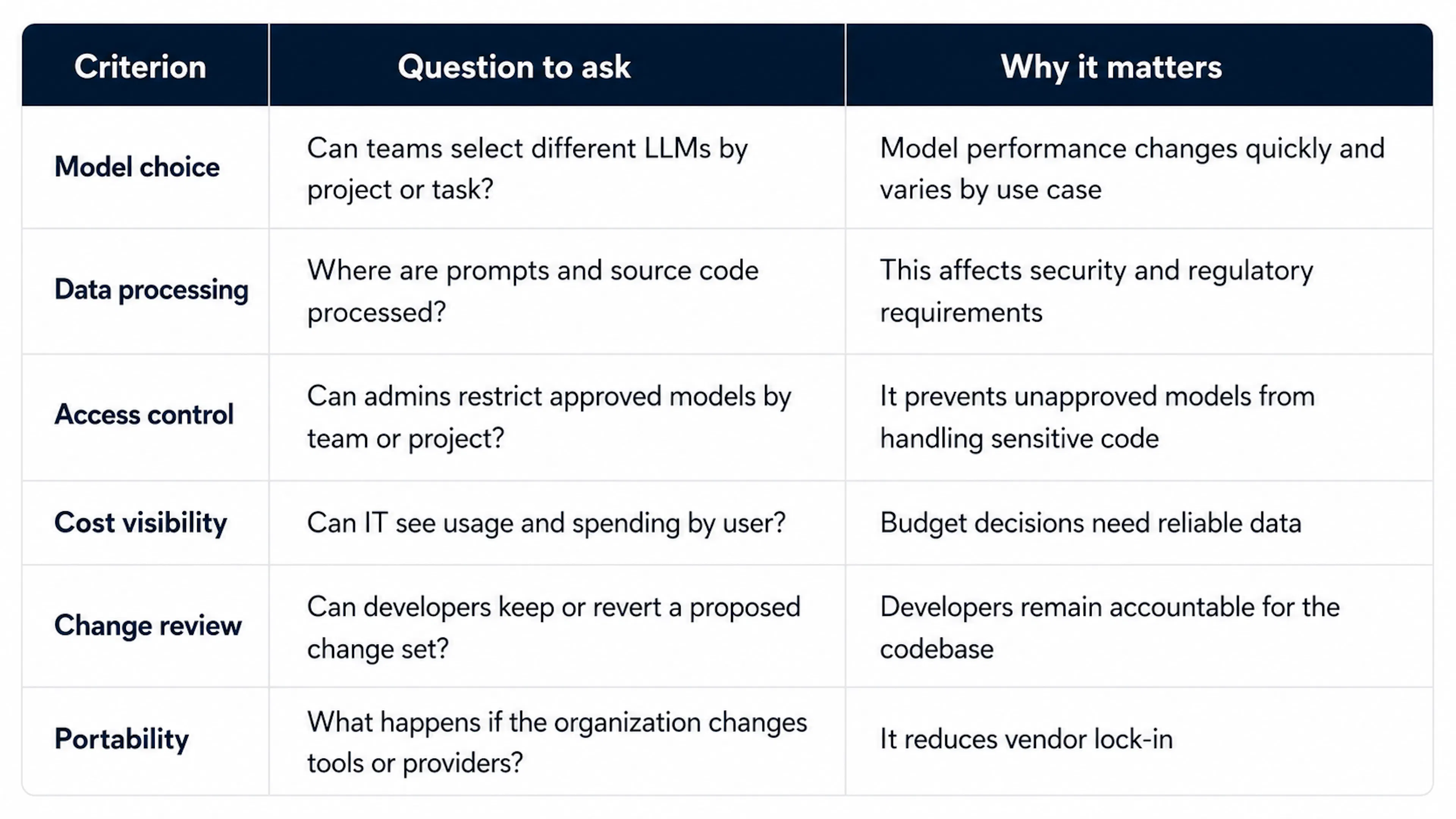 | Criterion | Question to ask | Why it matters |
|---|---|---|
| Model choice | Can teams select different LLMs by project or task? | Model performance changes quickly and varies by use case |
| Data processing | Where are prompts and source code processed? | This affects security and regulatory requirements |
| Access control | Can admins restrict approved models by team or project? | It prevents unapproved models from handling sensitive code |
| Cost visibility | Can IT see usage and spending by user? | Budget decisions need reliable data |
| Change review | Can developers keep or revert a proposed change set? | Developers remain accountable for the codebase |
| Portability | What happens if the organization changes tools or providers? | It reduces vendor lock-in |